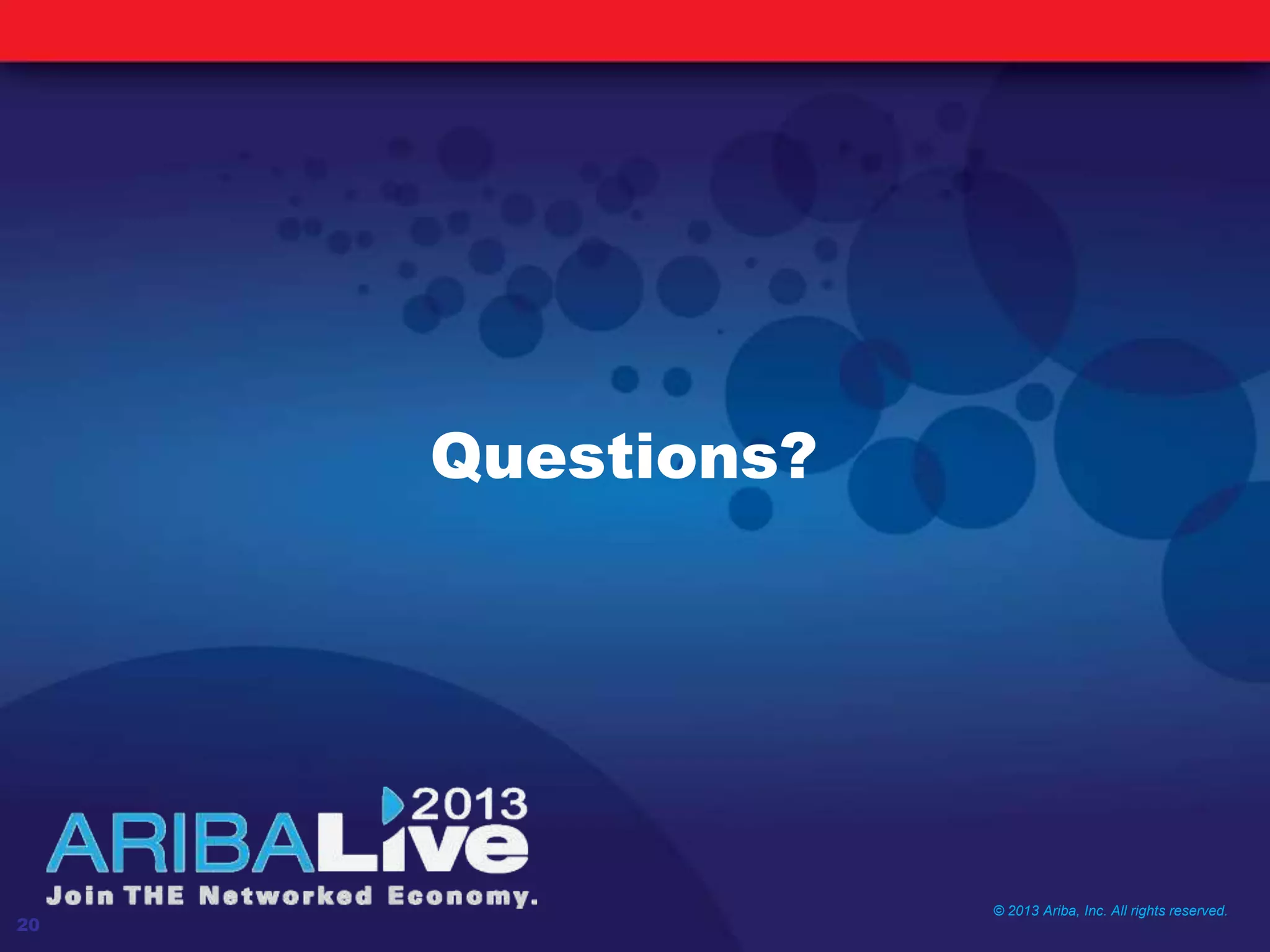 Questions?

2013
ARIBALive
Join THE Networked Economy.

20

© 2013 Ariba, Inc. All rights reserved.